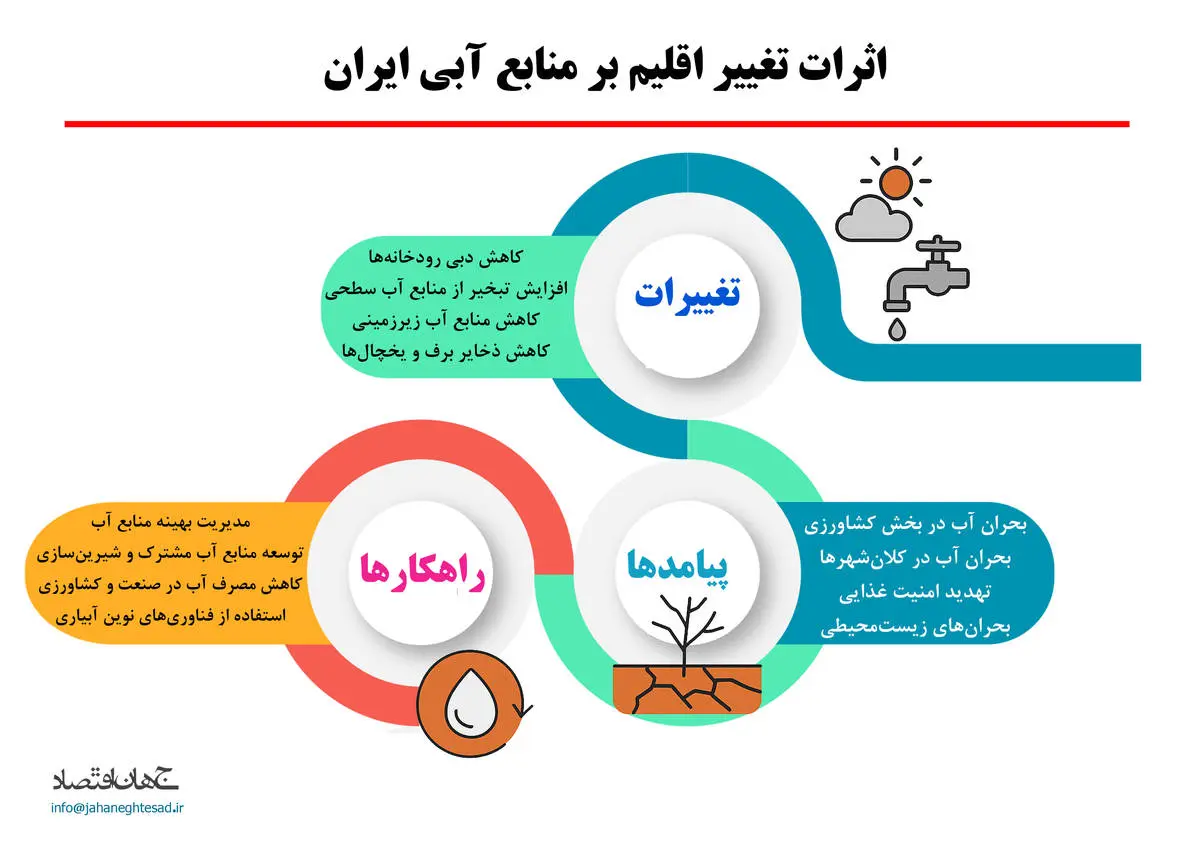 اثرات تغییر اقلیم بر منابع آبی ایران

تغییرات

کاهش دبی رودخانه‌ها
افزایش تبخیر از منابع آب سطحی
کاهش منابع آب زیرزمینی
کاهش ذخایر برف و یخچال‌ها

پیامدها

بحران آب در بخش کشاورزی
بحران آب در کلان‌شهرها
تهدید امنیت غذایی
بحران‌های زیست‌محیطی

راهکارها

مدیریت بهینه منابع آب
توسعه منابع آب مشترک و شیرین‌سازی
کاهش مصرف آب در صنعت و کشاورزی
استفاده از فناوری‌های نوین آبیاری

جهان اقتصاد
info@jahaneghtesad.ir